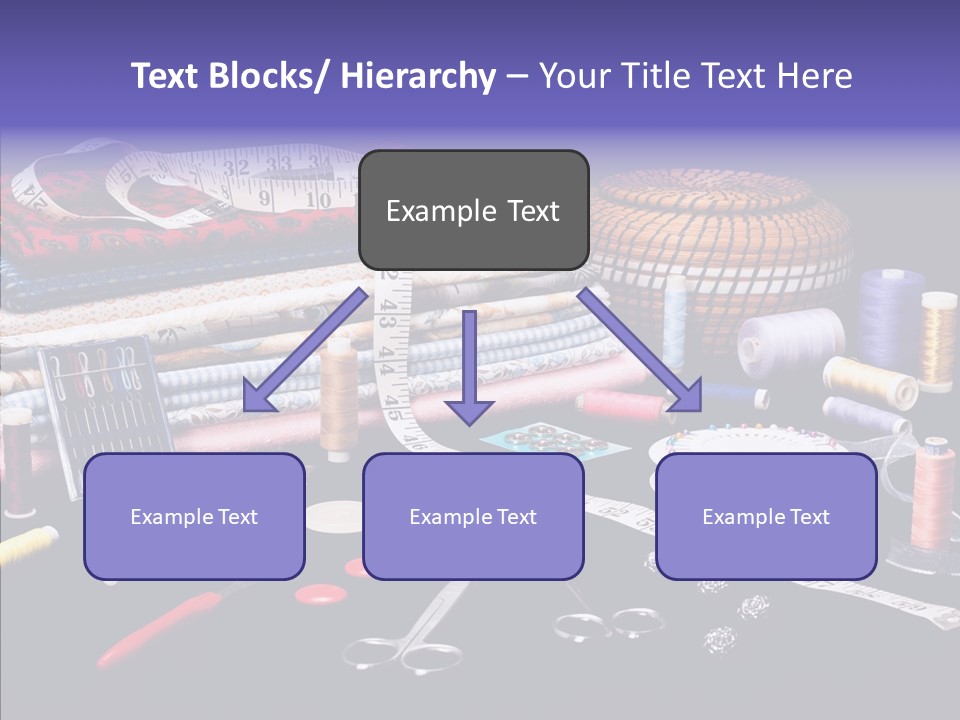 Text Blocks/ Hierarchy – Your Title Text Here

Example Text

Example Text

Example Text

Example Text